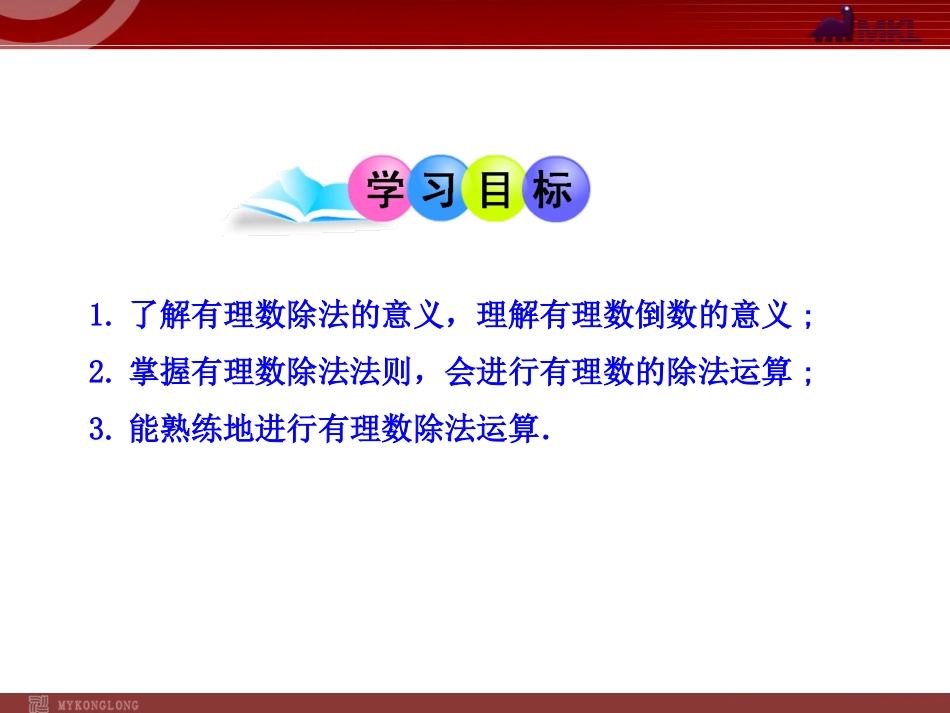 MKL

学习目标

1. 了解有理数除法的意义，理解有理数倒数的意义；

2. 掌握有理数除法法则，会进行有理数的除法运算；

3. 能熟练地进行有理数除法运算.

MYKONGLONG